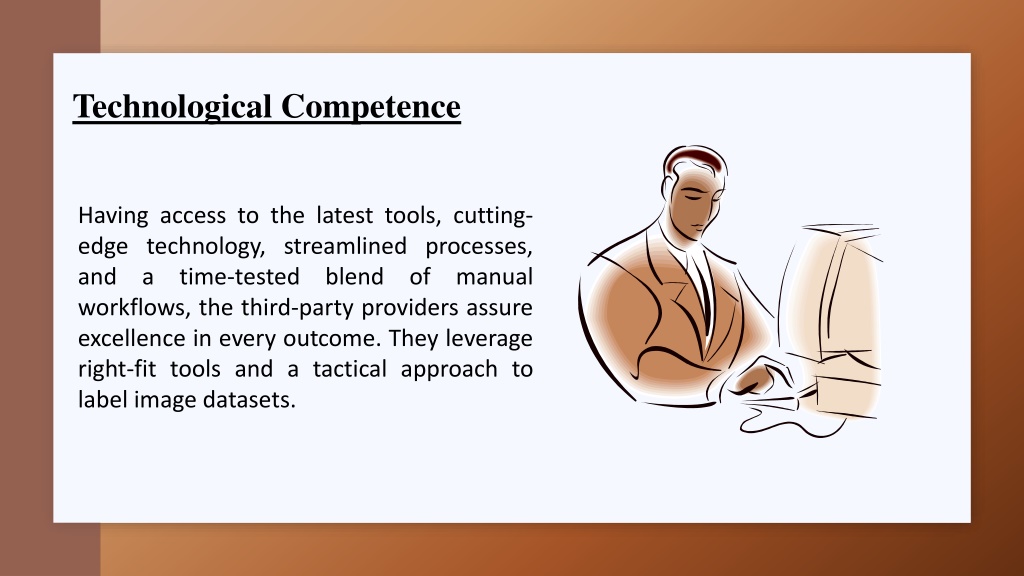 Technological Competence

Having access to the latest tools, cutting-edge technology, streamlined processes, and a time-tested blend of manual workflows, the third-party providers assure excellence in every outcome. They leverage right-fit tools and a tactical approach to label image datasets.